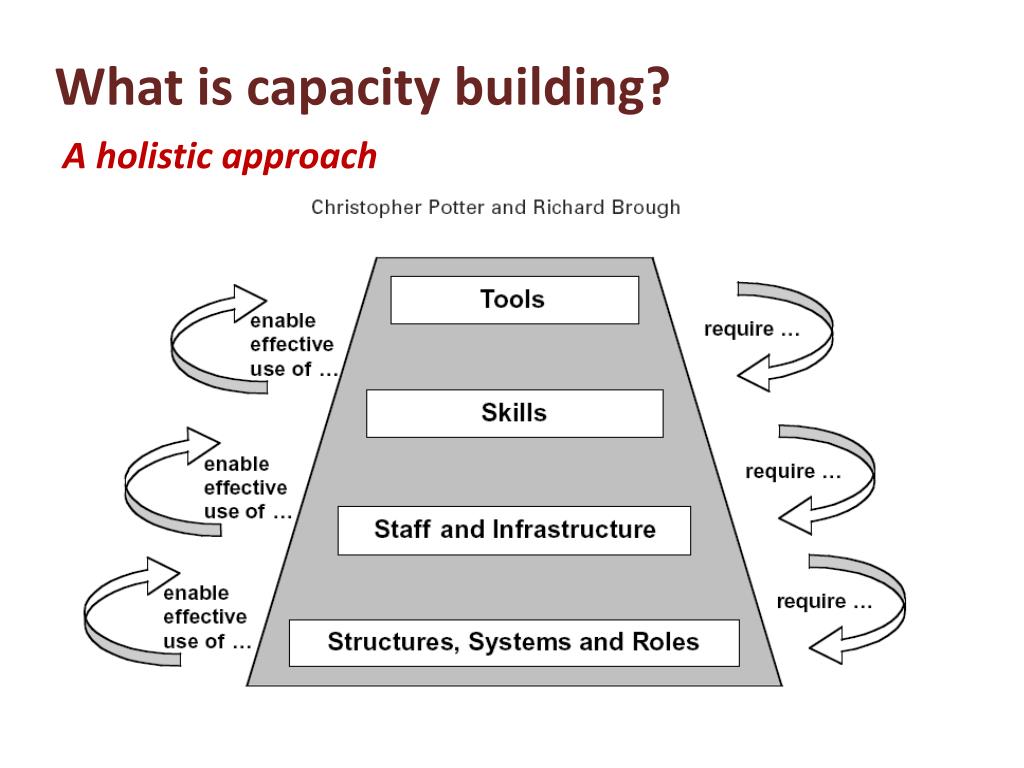 What is capacity building?

A holistic approach

Christopher Potter and Richard Brough

Tools

enable effective use of …

require …

Skills

enable effective use of …

require …

Staff and Infrastructure

enable effective use of …

require …

Structures, Systems and Roles